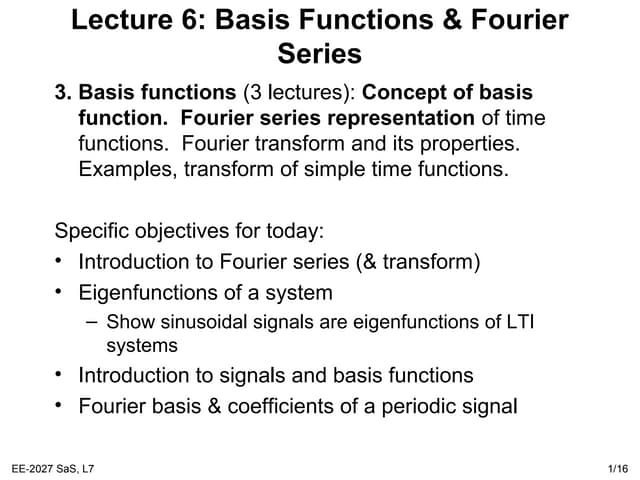 Lecture 6: Basis Functions & Fourier Series

3. Basis functions (3 lectures): Concept of basis function. Fourier series representation of time functions. Fourier transform and its properties. Examples, transform of simple time functions.

Specific objectives for today:
• Introduction to Fourier series (& transform)
• Eigenfunctions of a system
– Show sinusoidal signals are eigenfunctions of LTI systems
• Introduction to signals and basis functions
• Fourier basis & coefficients of a periodic signal

EE-2027 SaS, L7

1/16